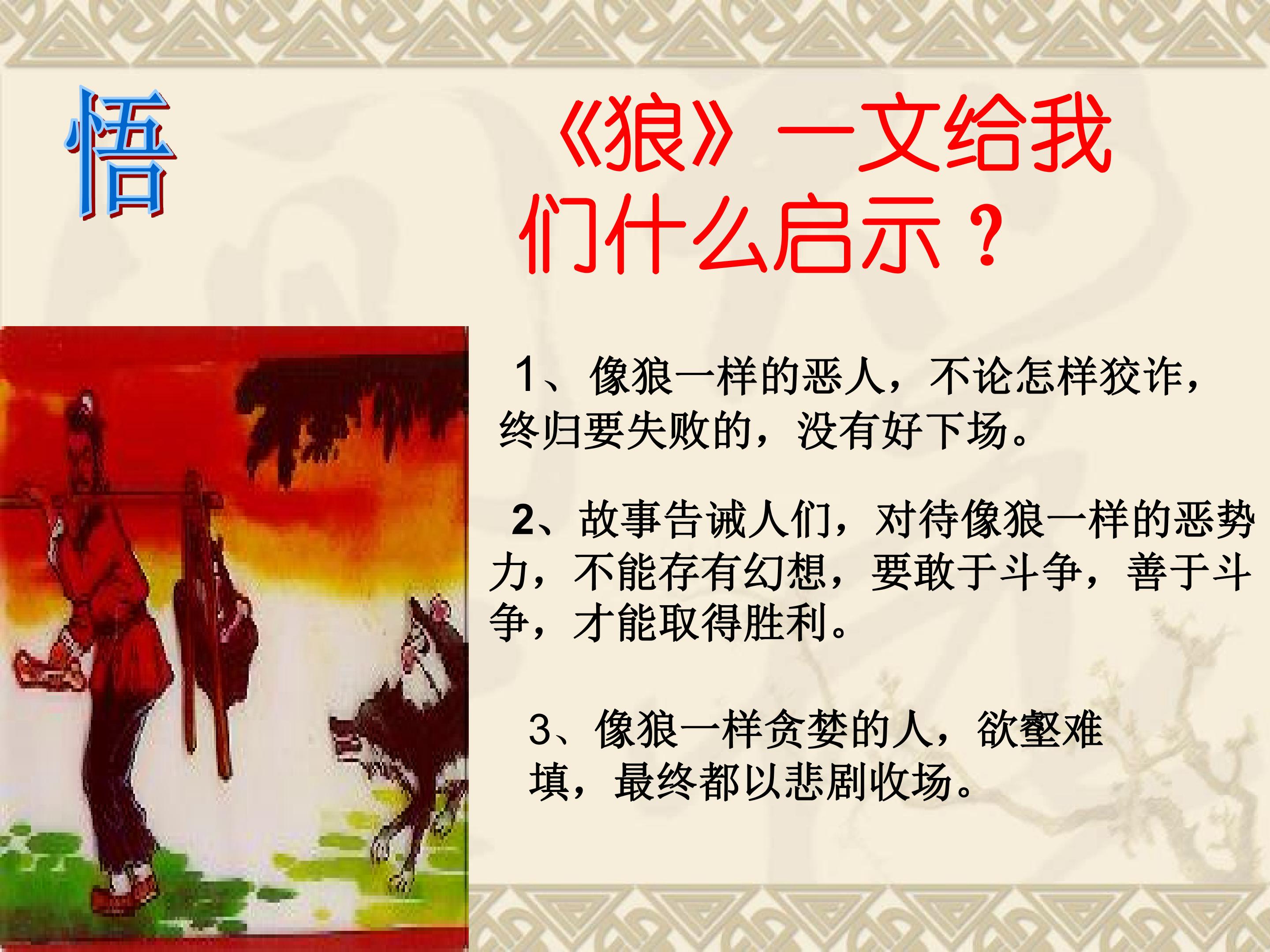 悟

《狼》一文给我们什么启示？

1、像狼一样的恶人，不论怎样狡诈，终归要失败的，没有好下场。

2、故事告诫人们，对待像狼一样的恶势力，不能存有幻想，要敢于斗争，善于斗争，才能取得胜利。

3、像狼一样贪婪的人，欲壑难填，最终都以悲剧收场。